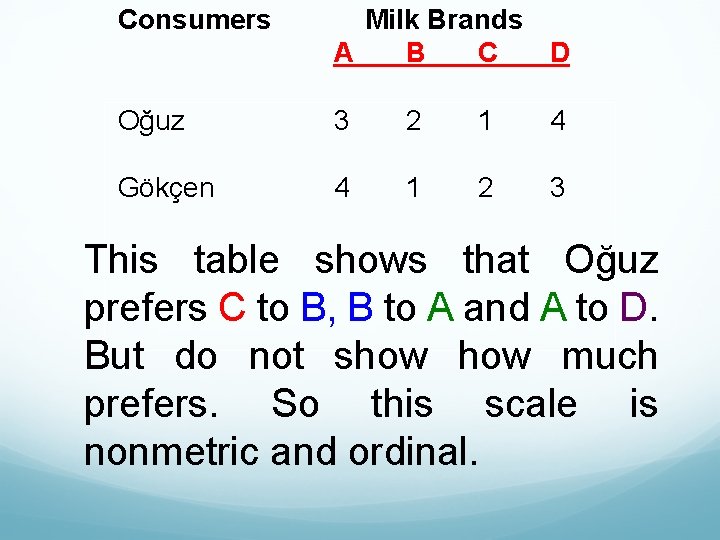 | Consumers | Milk Brands | | | |
|---|---|---|---|---|
| | A | B | C | D |
| Oğuz | 3 | 2 | 1 | 4 |
| Gökçen | 4 | 1 | 2 | 3 |

This table shows that Oğuz prefers C to B, B to A and A to D. But do not show how much prefers. So this scale is nonmetric and ordinal.